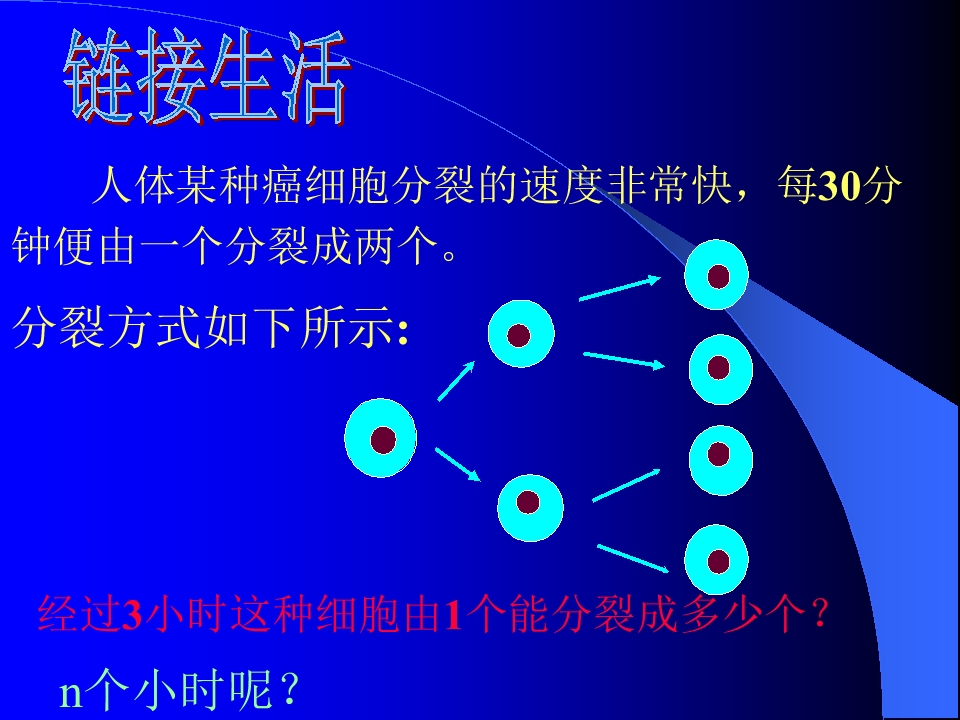 链接生活

人体某种癌细胞分裂的速度非常快，每30分钟便由一个分裂成两个。

分裂方式如下所示:

经过3小时这种细胞由1个能分裂成多少个？

n个小时呢？